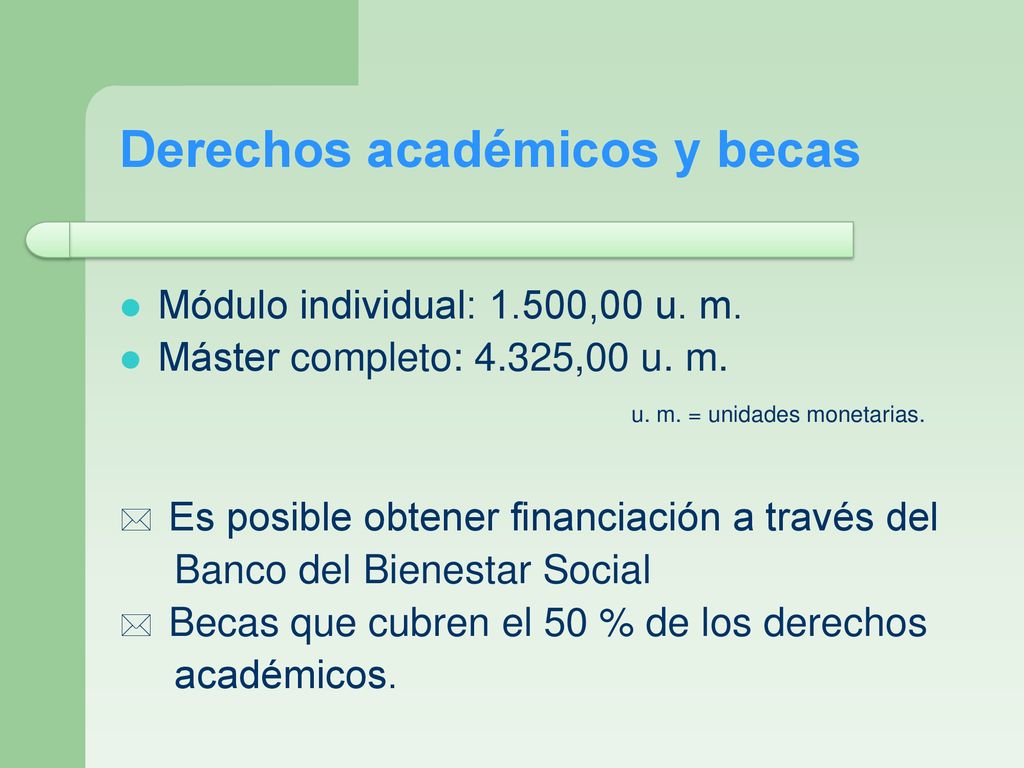 Derechos académicos y becas

Módulo individual: 1.500,00 u. m.
Máster completo: 4.325,00 u. m.

u. m. = unidades monetarias.

Es posible obtener financiación a través del Banco del Bienestar Social
Becas que cubren el 50 % de los derechos académicos.